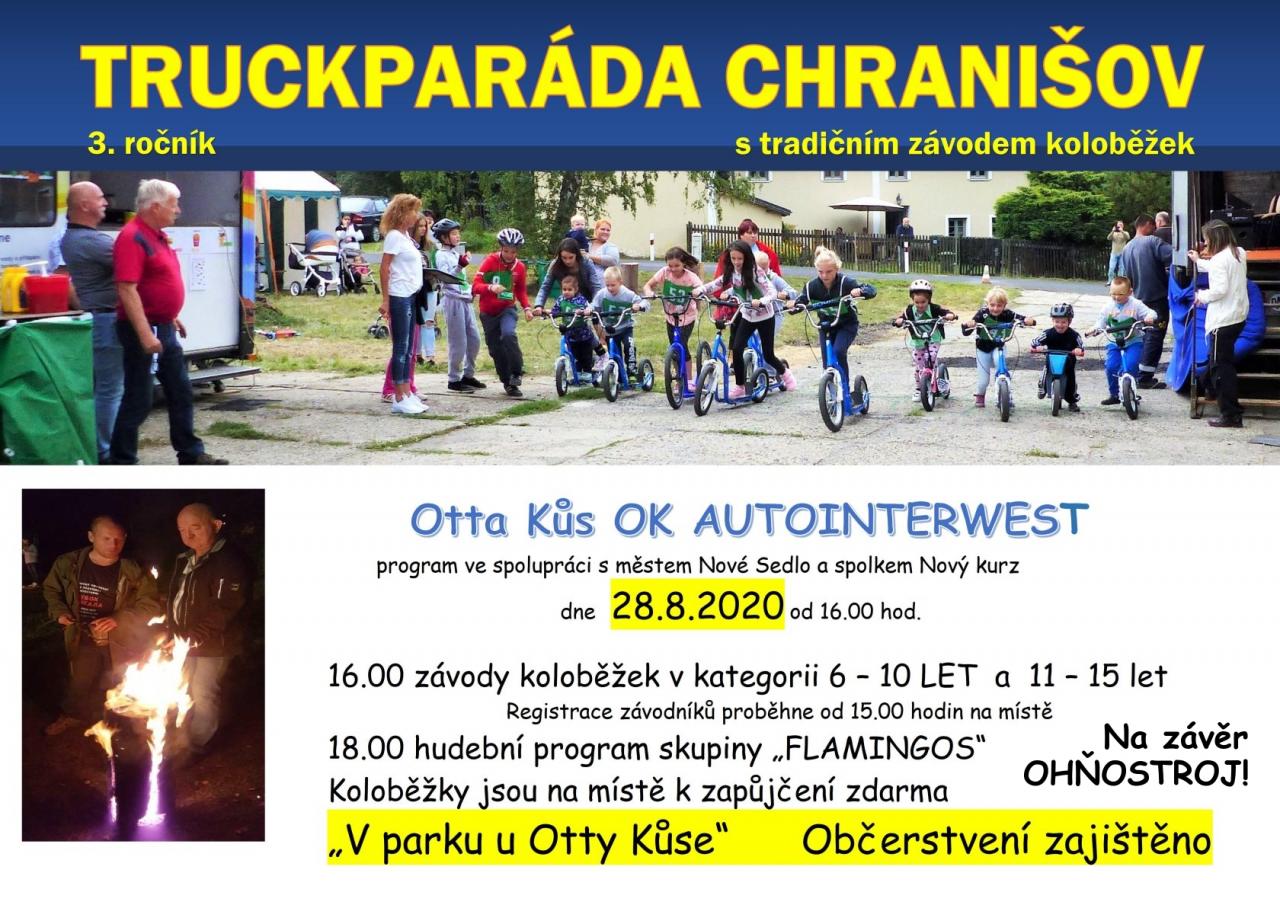 TRUCKPARÁDA CHRANIŠOV

3. ročník

s tradičním závodem koloběžek

Otta Kůs OK AUTOINTERWEST

program ve spolupráci s městem Nové Sedlo a spolkem Nový kurz

dne 28.8.2020 od 16.00 hod.

16.00 závody koloběžek v kategorii 6 – 10 LET a 11 – 15 let

Registrace závodníků proběhne od 15.00 hodin na místě

18.00 hudební program skupiny „FLAMINGOS“

Koloběžky jsou na místě k zapůjčení zdarma

Na závěr OHŇOSTROJ!

„V parku u Otty Kůse“ Občerstvení zajištěno